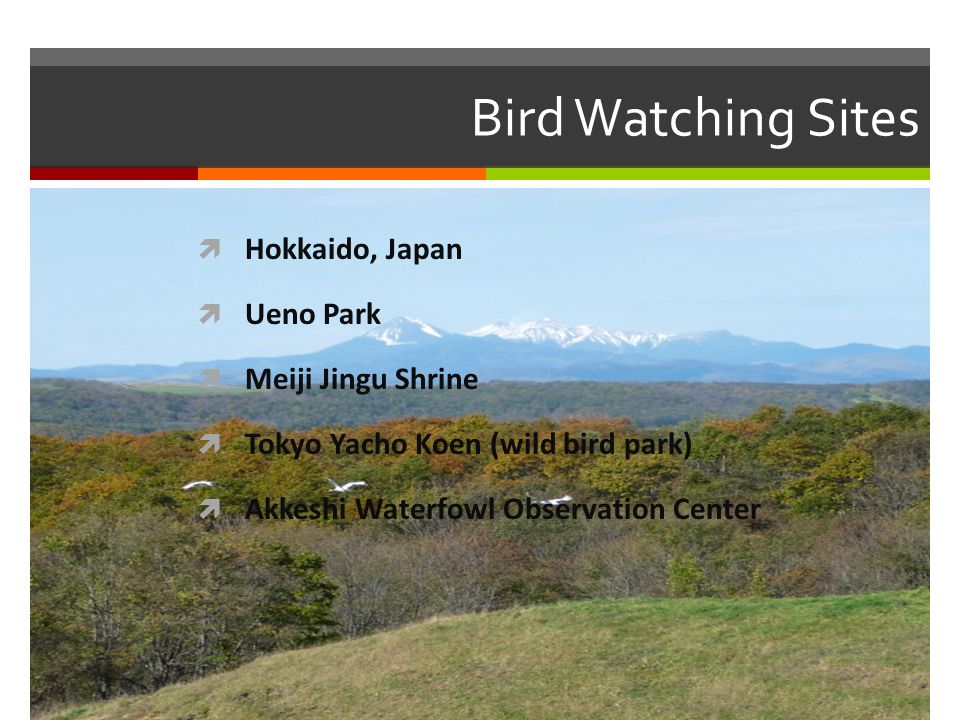 Bird Watching Sites

Hokkaido, Japan

Ueno Park

Meiji Jingu Shrine

Tokyo Yacho Koen (wild bird park)

Akkeshi Waterfowl Observation Center